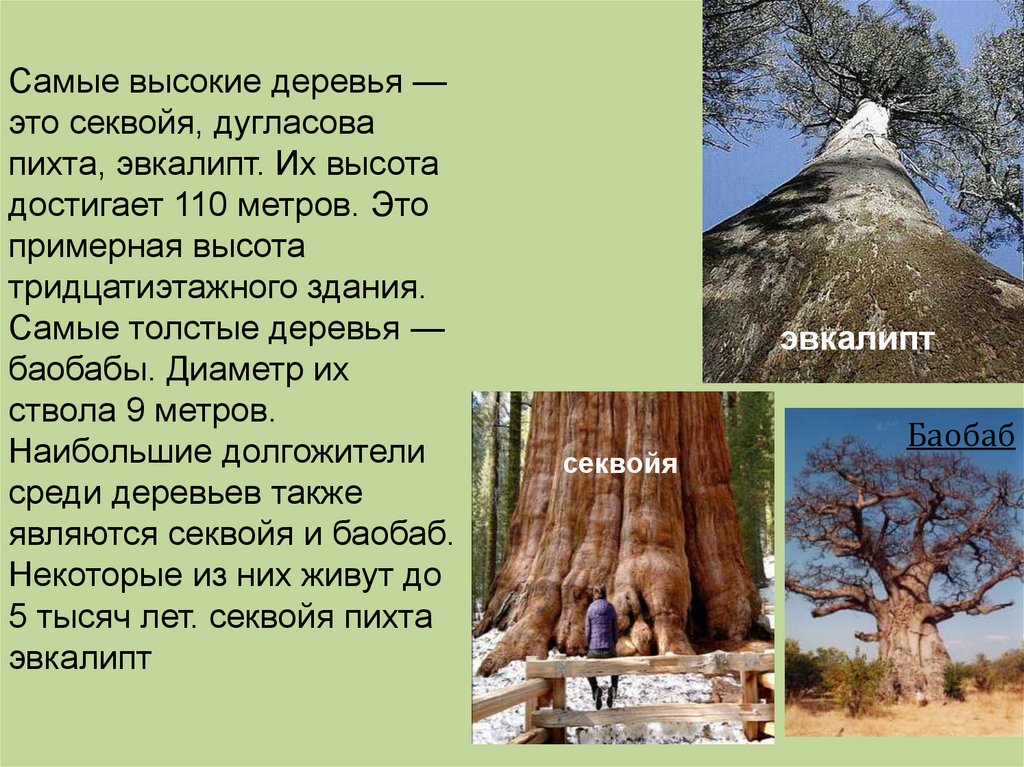 Самые высокие деревья — это секвойя, дугласова пихта, эвкалипт. Их высота достигает 110 метров. Это примерная высота тридцатиэтажного здания. Самые толстые деревья — баобабы. Диаметр их ствола 9 метров. Наибольшие долгожители среди деревьев также являются секвойя и баобаб. Некоторые из них живут до 5 тысяч лет. секвойя пихта эвкалипт

эвкалипт

секвойя

Баобаб